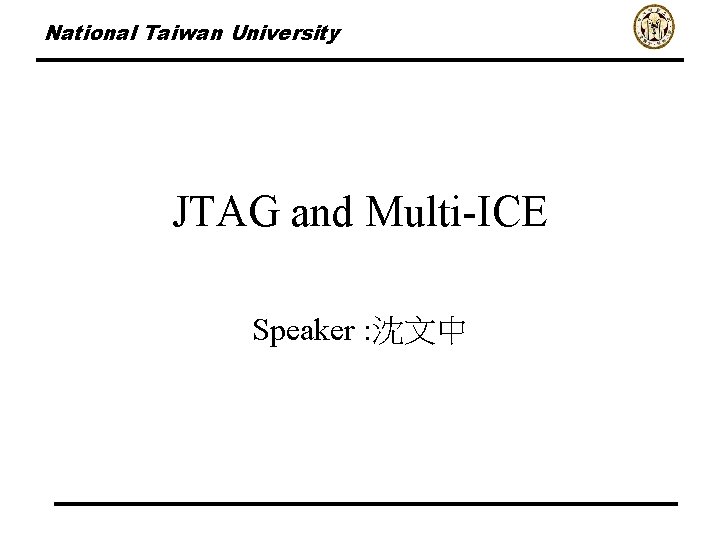 National Taiwan University

JTAG and Multi-ICE

Speaker :沈文中